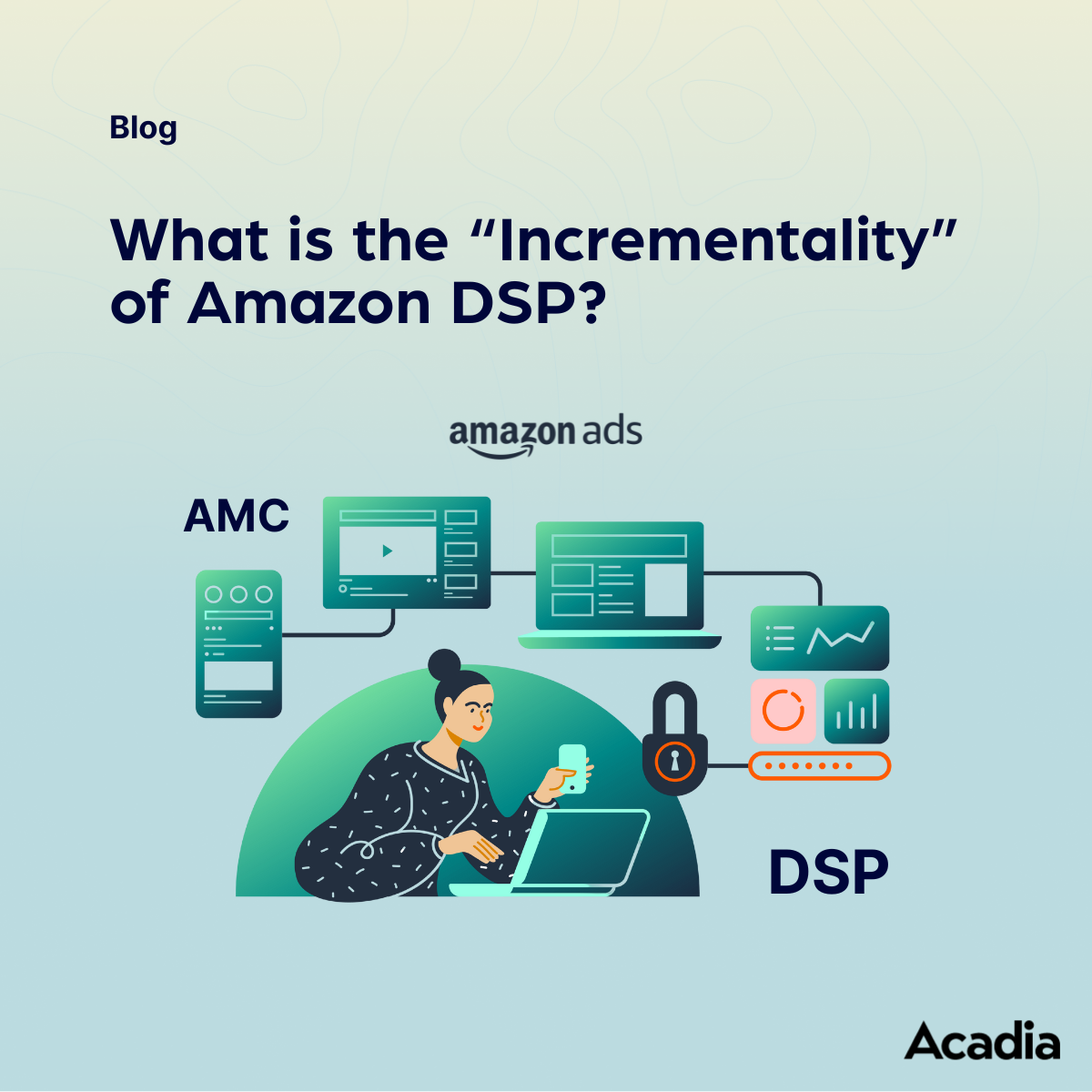 Blog

What is the “Incrementality” of Amazon DSP?

amazon ads

AMC

DSP

Acadia